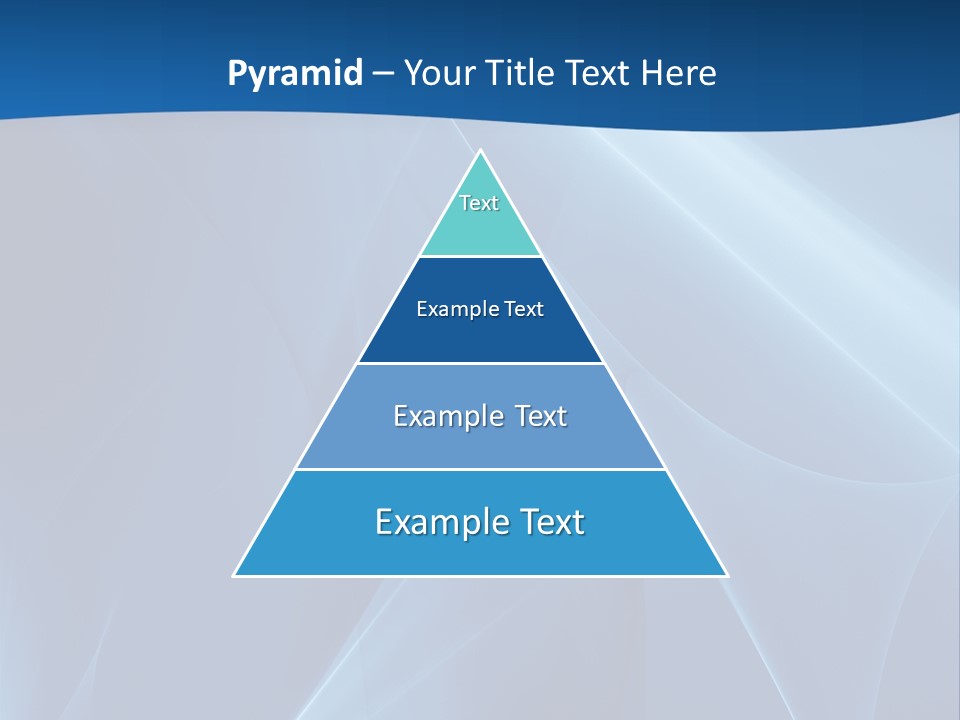 Pyramid – Your Title Text Here

Text

Example Text

Example Text

Example Text